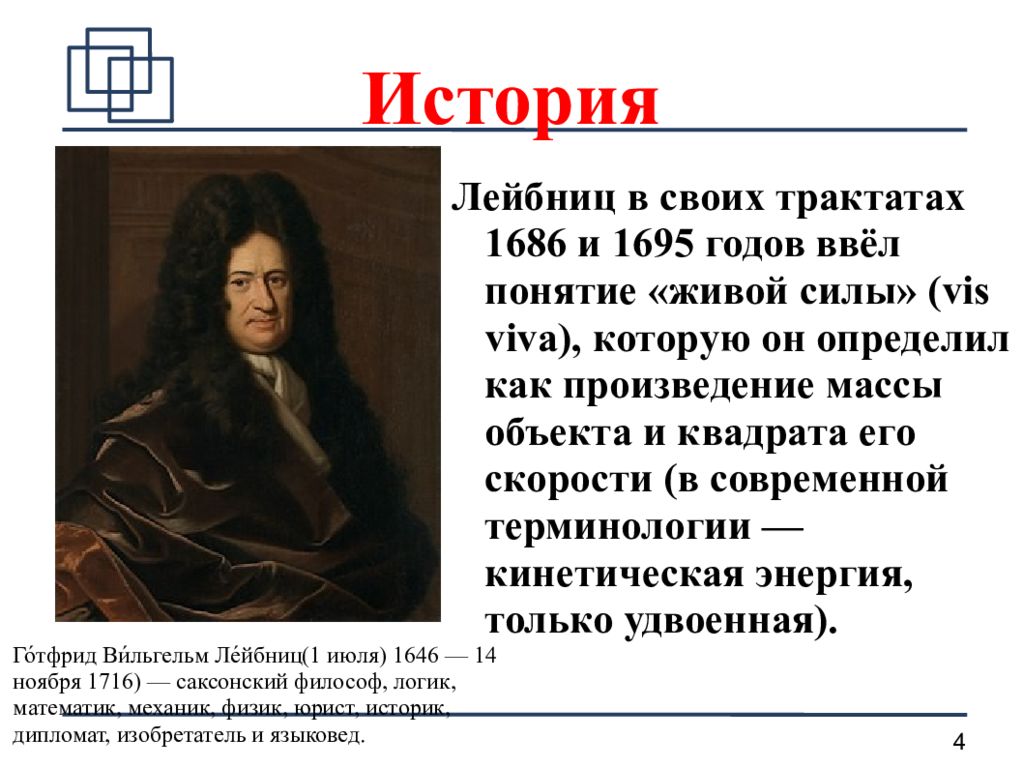 История

Лейбниц в своих трактатах 1686 и 1695 годов ввёл понятие «живой силы» (vis viva), которую он определил как произведение массы объекта и квадрата его скорости (в современной терминологии — кинетическая энергия, только удвоенная).

Го́тфрид Ви́льгельм Ле́йбниц(1 июля) 1646 — 14 ноября 1716) — саксонский философ, логик, математик, механик, физик, юрист, историк, дипломат, изобретатель и языковед.

4